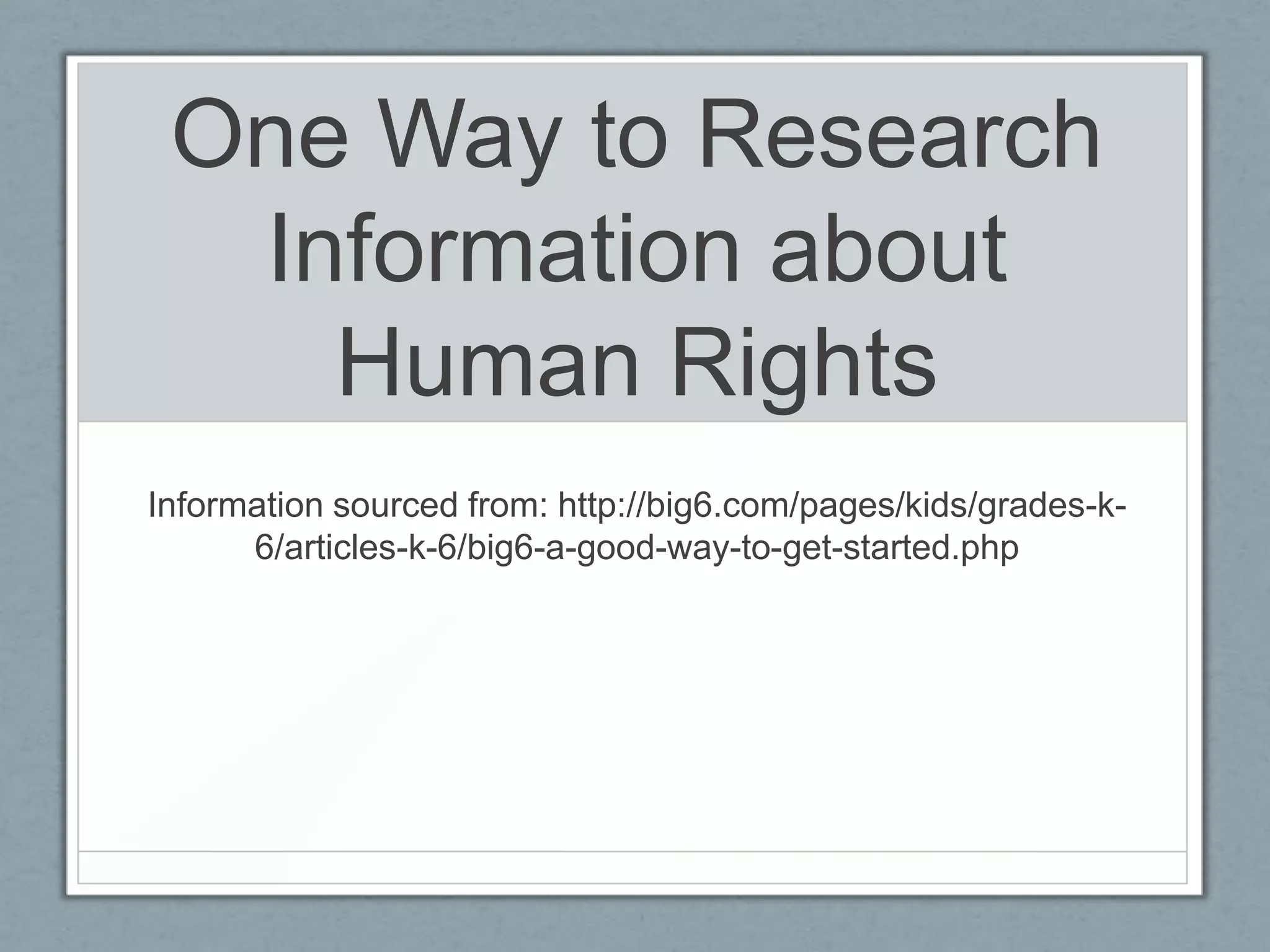 One Way to Research Information about Human Rights

Information sourced from: http://big6.com/pages/kids/grades-k-6/articles-k-6/big6-a-good-way-to-get-started.php